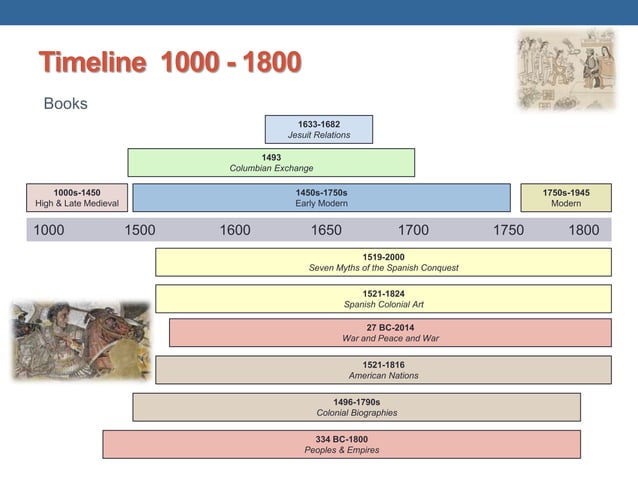 Timeline 1000 - 1800

Books

1633-1682
Jesuit Relations

1493
Columbian Exchange

1000s-1450
High & Late Medieval

1450s-1750s
Early Modern

1750s-1945
Modern

1000 1500 1600 1650 1700 1750 1800

1519-2000
Seven Myths of the Spanish Conquest

1521-1824
Spanish Colonial Art

27 BC-2014
War and Peace and War

1521-1816
American Nations

1496-1790s
Colonial Biographies

334 BC-1800
Peoples & Empires